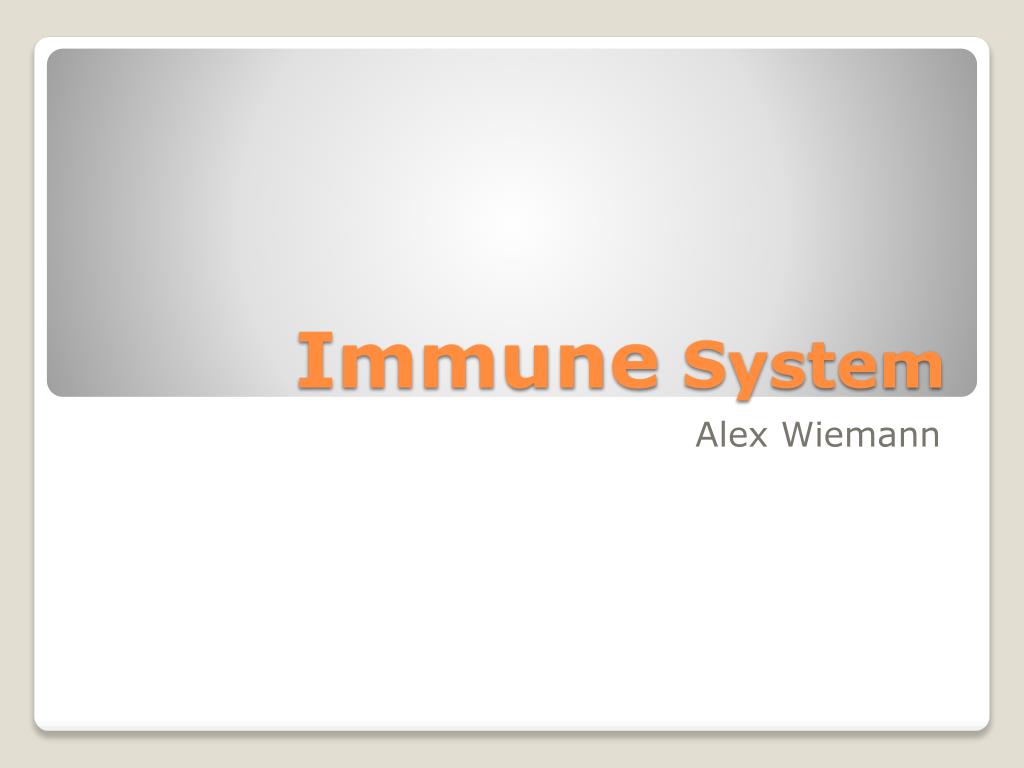 Immune System

Alex Wiemann